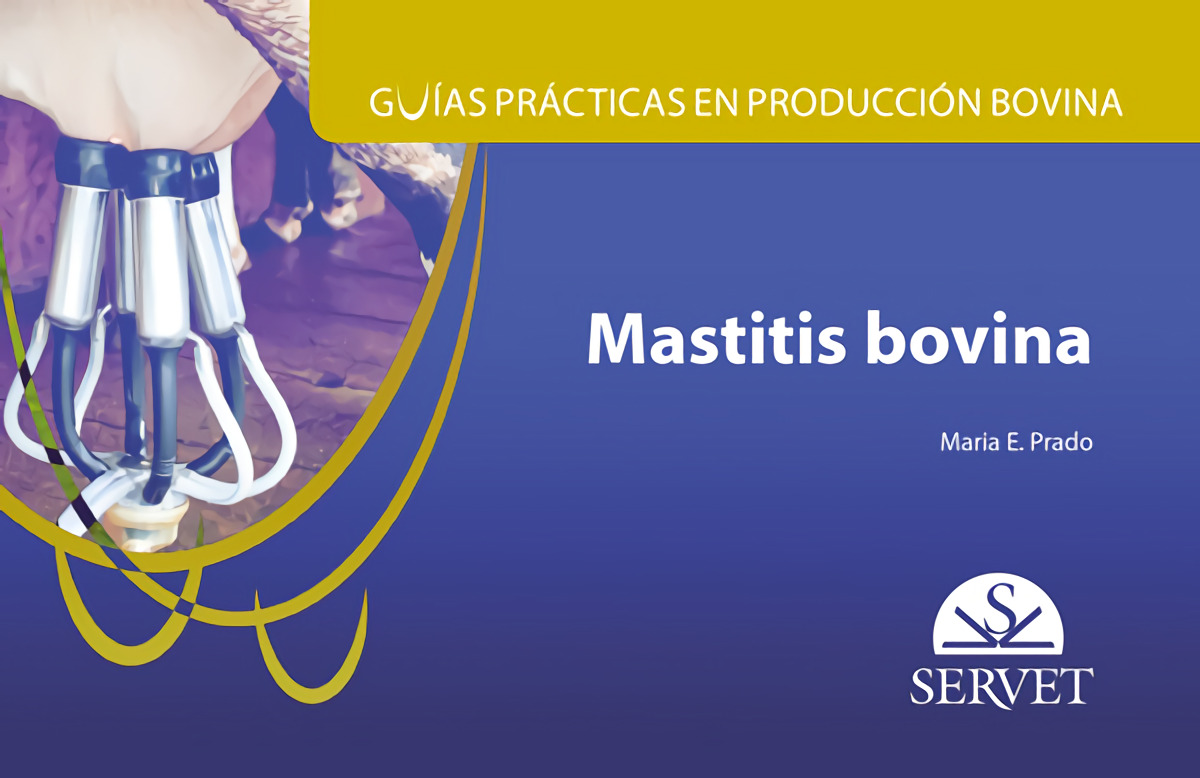 GUÍAS PRÁCTICAS EN PRODUCCIÓN BOVINA

Mastitis bovina

Maria E. Prado

S

SERVET